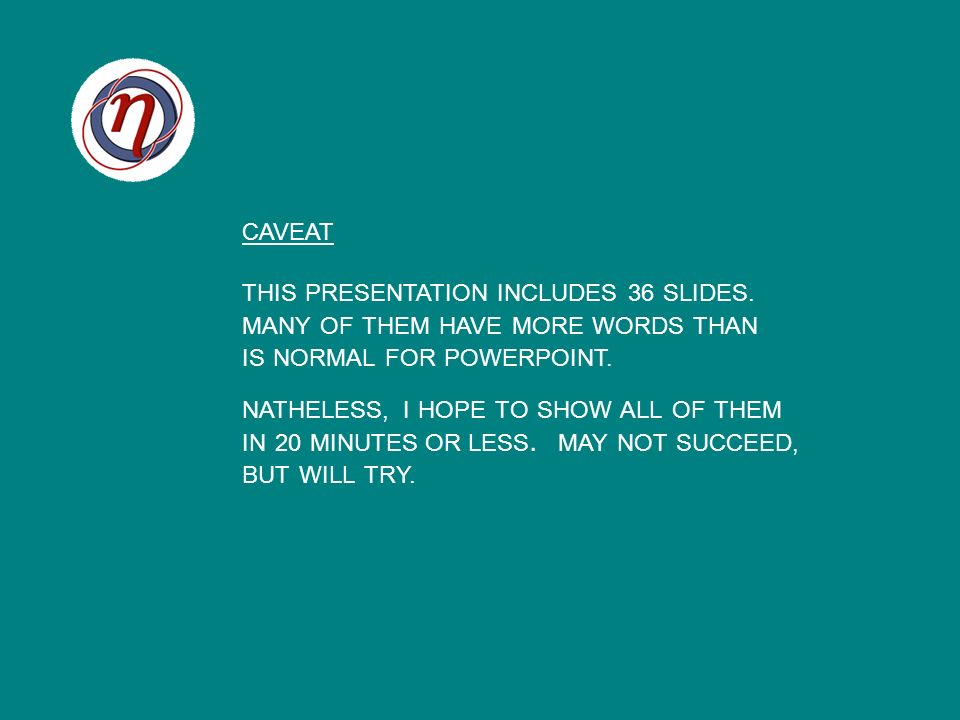 $\eta$

CAVEAT

THIS PRESENTATION INCLUDES 36 SLIDES. MANY OF THEM HAVE MORE WORDS THAN IS NORMAL FOR POWERPOINT.

NATHELESS, I HOPE TO SHOW ALL OF THEM IN 20 MINUTES OR LESS. MAY NOT SUCCEED, BUT WILL TRY.